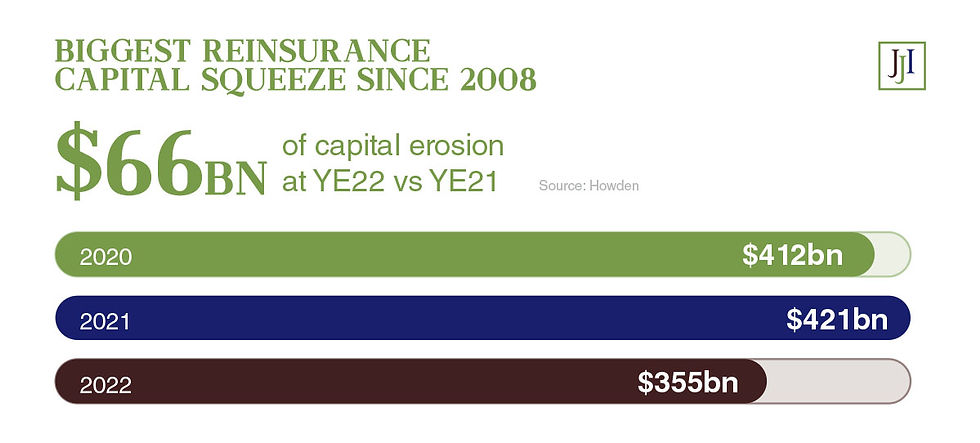 BIGGEST REINSURANCE CAPITAL SQUEEZE SINCE 2008

JJI

$66BN of capital erosion at YE22 vs YE21

Source: Howden

2020 $412bn

2021 $421bn

2022 $355bn